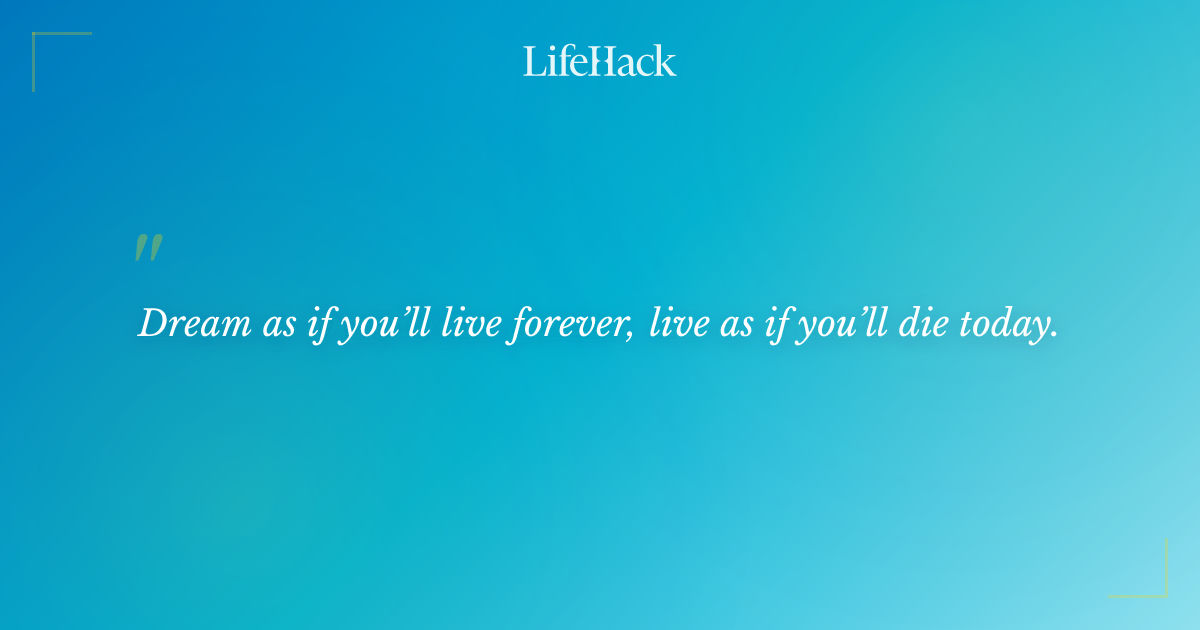 LifeHack

"

Dream as if you'll live forever, live as if you'll die today.